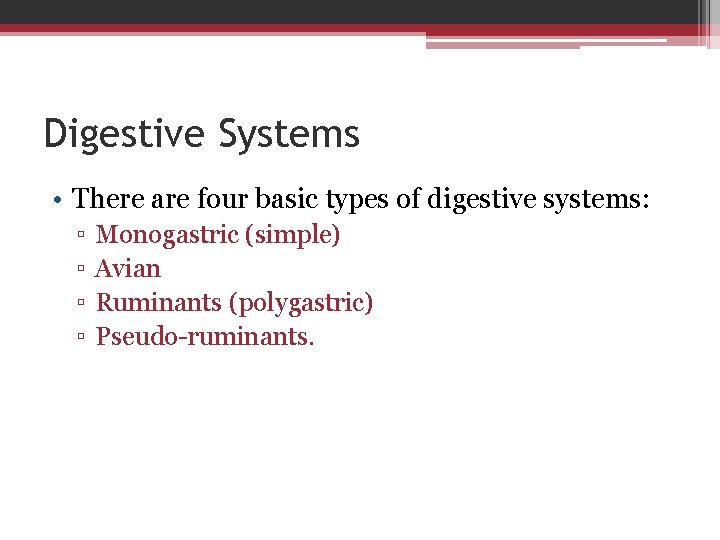 Digestive Systems

• There are four basic types of digestive systems:
▫ Monogastric (simple)
▫ Avian
▫ Ruminants (polygastric)
▫ Pseudo-ruminants.